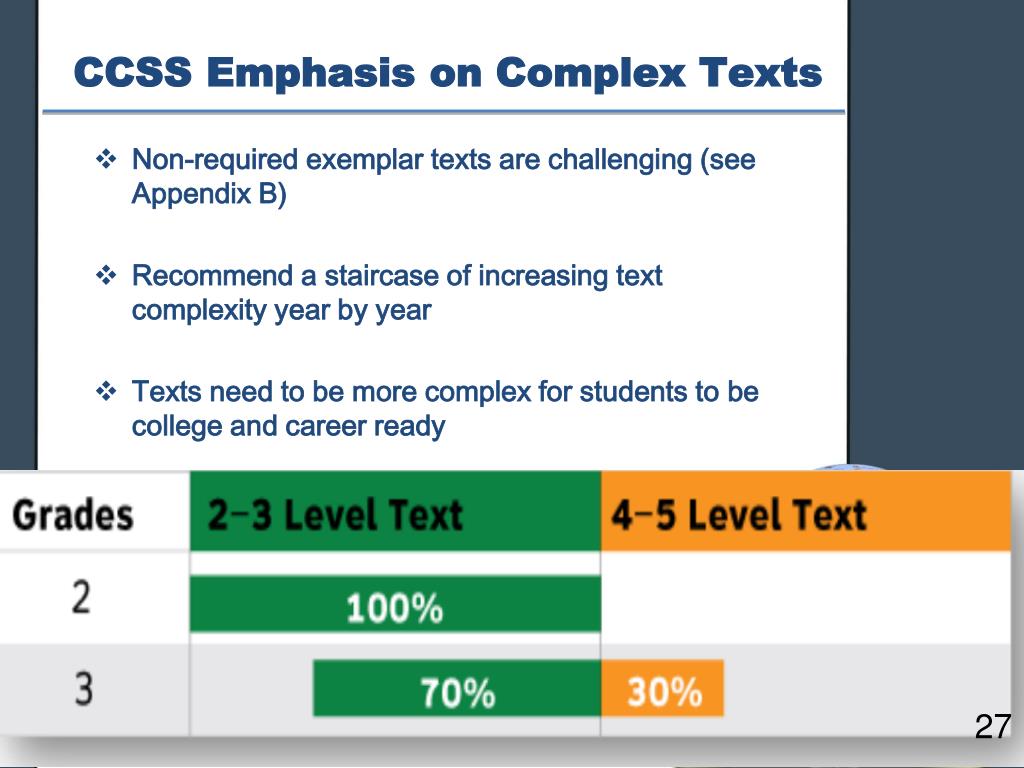 CCSS Emphasis on Complex Texts

❖ Non-required exemplar texts are challenging (see Appendix B)

❖ Recommend a staircase of increasing text complexity year by year

❖ Texts need to be more complex for students to be college and career ready

| Grades | 2–3 Level Text | 4–5 Level Text |
|---|---|---|
| 2 | 100% | |
| 3 | 70% | 30% |

27